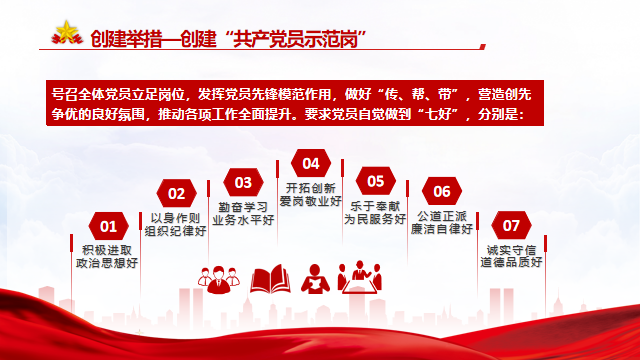 创建举措—创建“共产党员示范岗”

号召全体党员立足岗位，发挥党员先锋模范作用，做好“传、帮、带”，营造创先争优的良好氛围，推动各项工作全面提升。要求党员自觉做到“七好”，分别是：

01
积极进取
政治思想好

02
以身作则
组织纪律好

03
勤奋学习
业务水平好

04
开拓创新
爱岗敬业好

05
乐于奉献
为民服务好

06
公道正派
廉洁自律好

07
诚实守信
道德品质好